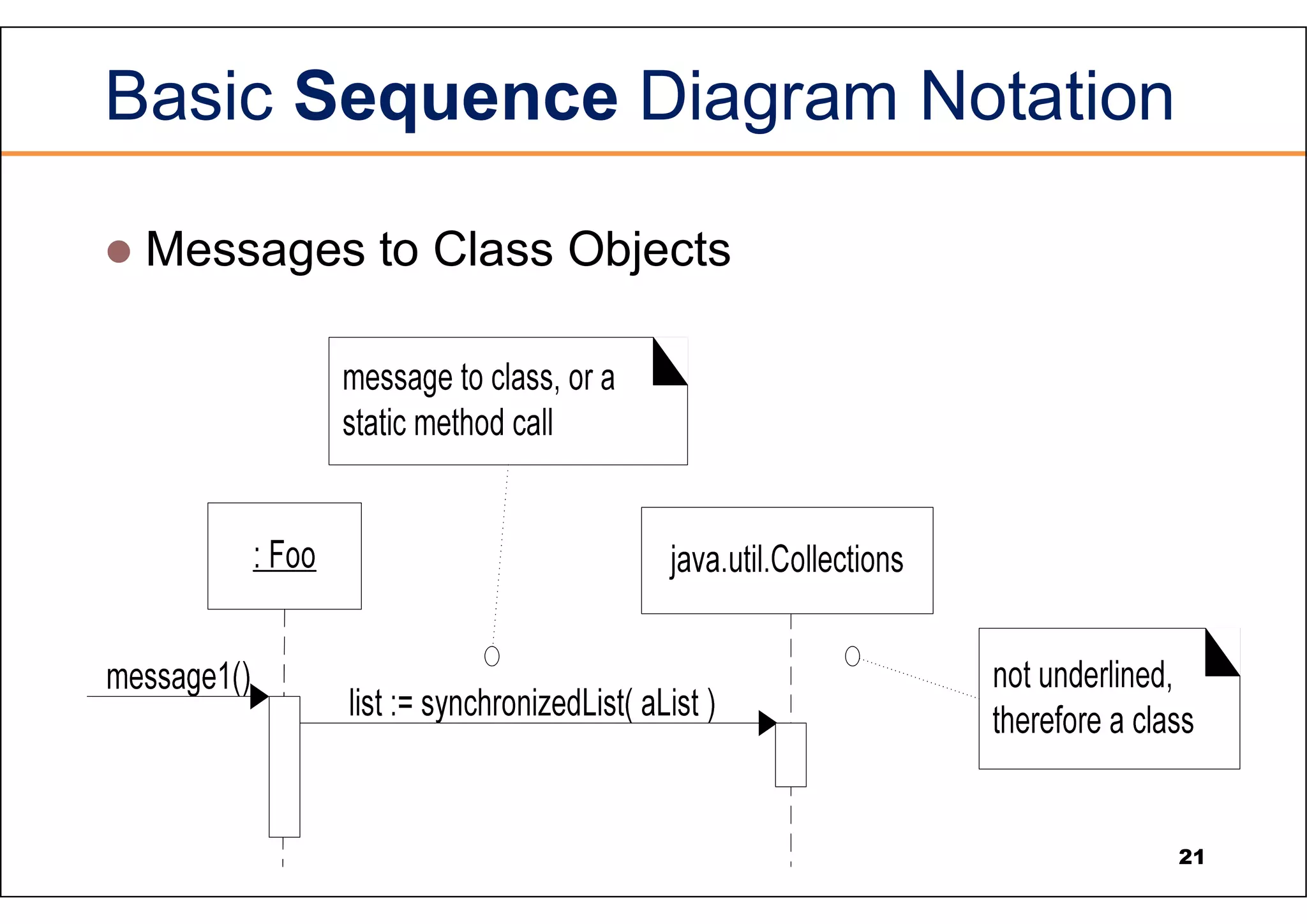 Basic Sequence Diagram Notation

● Messages to Class Objects

message to class, or a static method call

: Foo

java.util.Collections

message1()

list := synchronizedList( aList )

not underlined, therefore a class

21